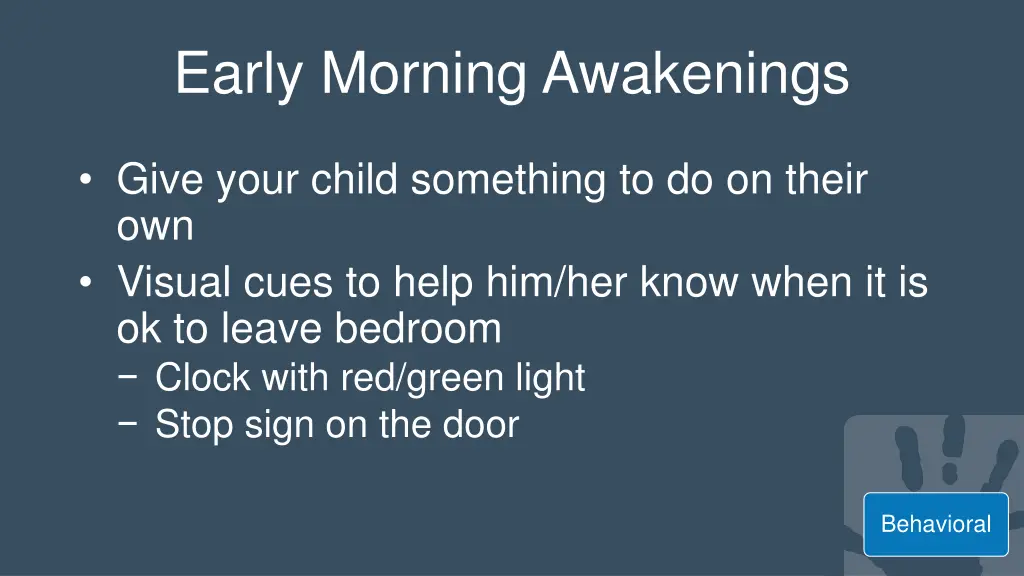 Early Morning Awakenings

• Give your child something to do on their own
• Visual cues to help him/her know when it is ok to leave bedroom
  − Clock with red/green light
  − Stop sign on the door

Behavioral